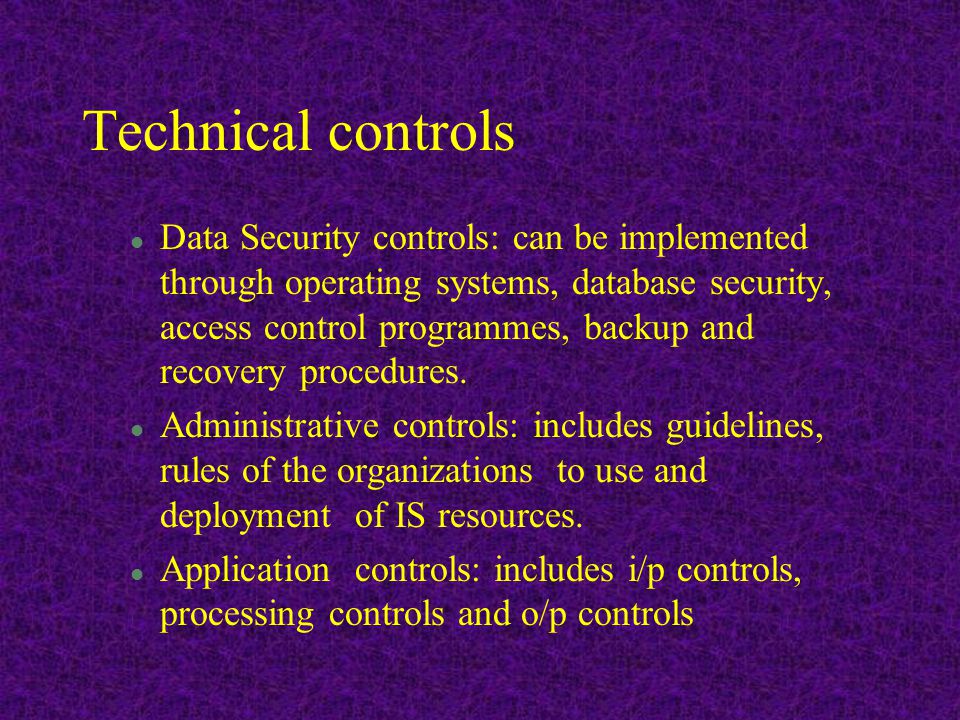 Technical controls

- Data Security controls: can be implemented through operating systems, database security, access control programmes, backup and recovery procedures.
- Administrative controls: includes guidelines, rules of the organizations to use and deployment of IS resources.
- Application controls: includes i/p controls, processing controls and o/p controls